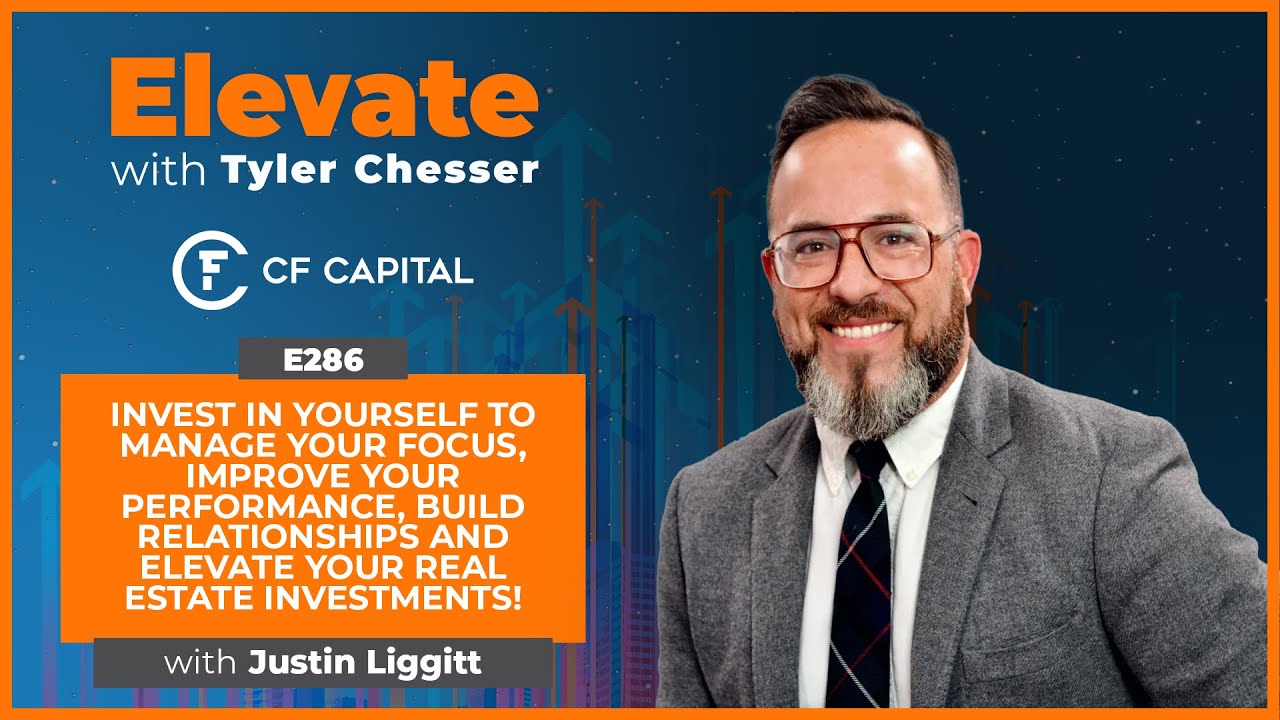 Elevate
with Tyler Chesser

CF CAPITAL

E286

INVEST IN YOURSELF TO MANAGE YOUR FOCUS, IMPROVE YOUR PERFORMANCE, BUILD RELATIONSHIPS AND ELEVATE YOUR REAL ESTATE INVESTMENTS!

with Justin Liggitt